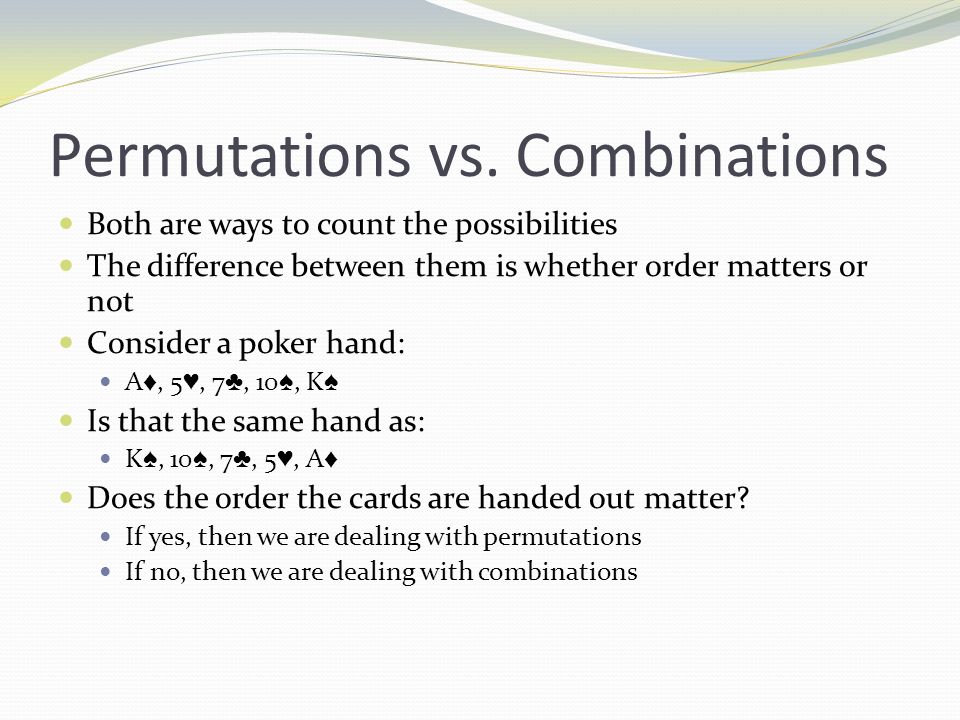 Permutations vs. Combinations

- Both are ways to count the possibilities
- The difference between them is whether order matters or not
- Consider a poker hand:
  - A♦, 5♥, 7♣, 10♠, K♠
- Is that the same hand as:
  - K♠, 10♠, 7♣, 5♥, A♦
- Does the order the cards are handed out matter?
  - If yes, then we are dealing with permutations
  - If no, then we are dealing with combinations